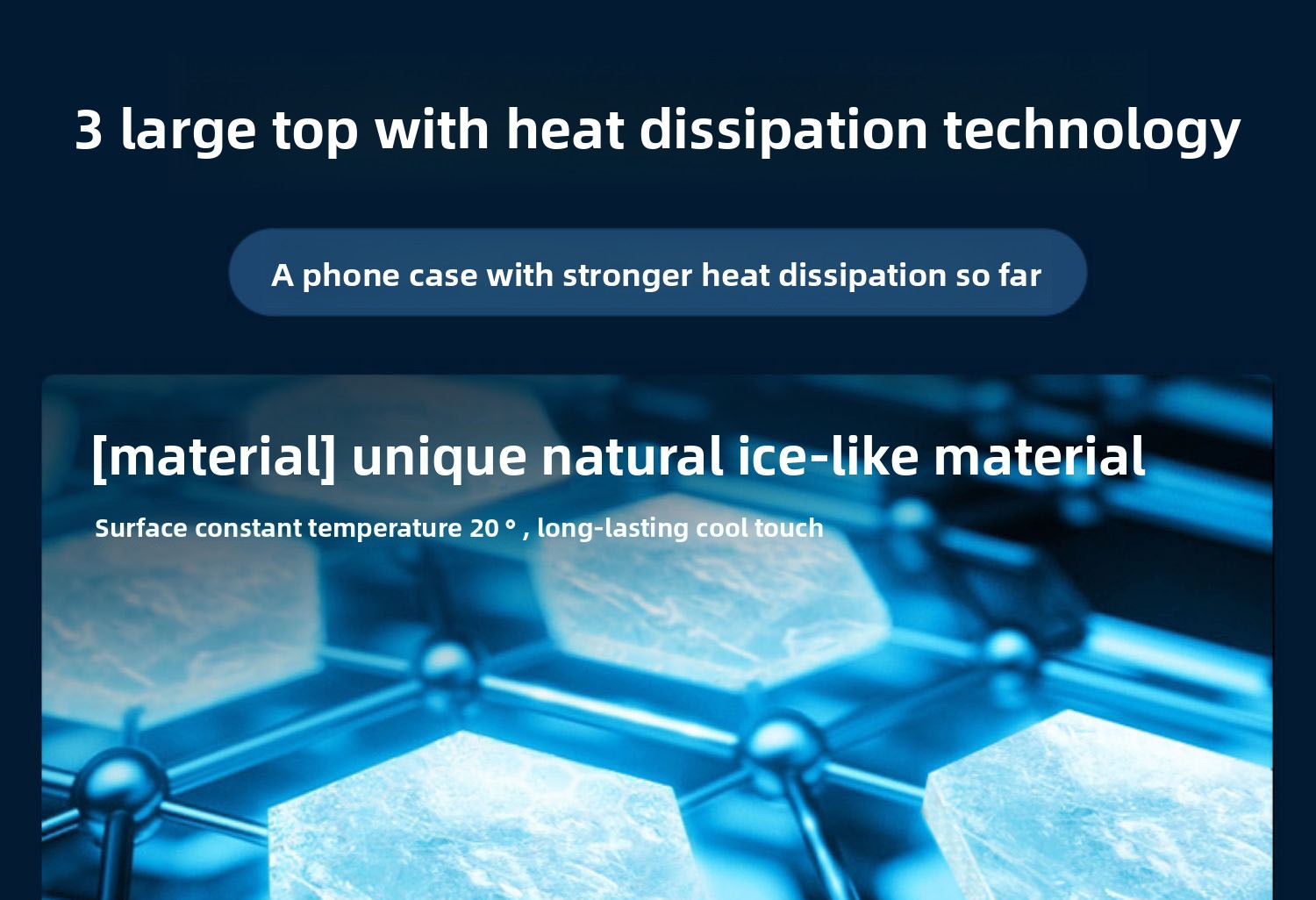 3 large top with heat dissipation technology

A phone case with stronger heat dissipation so far

[material] unique natural ice-like material

Surface constant temperature 20 ° , long-lasting cool touch